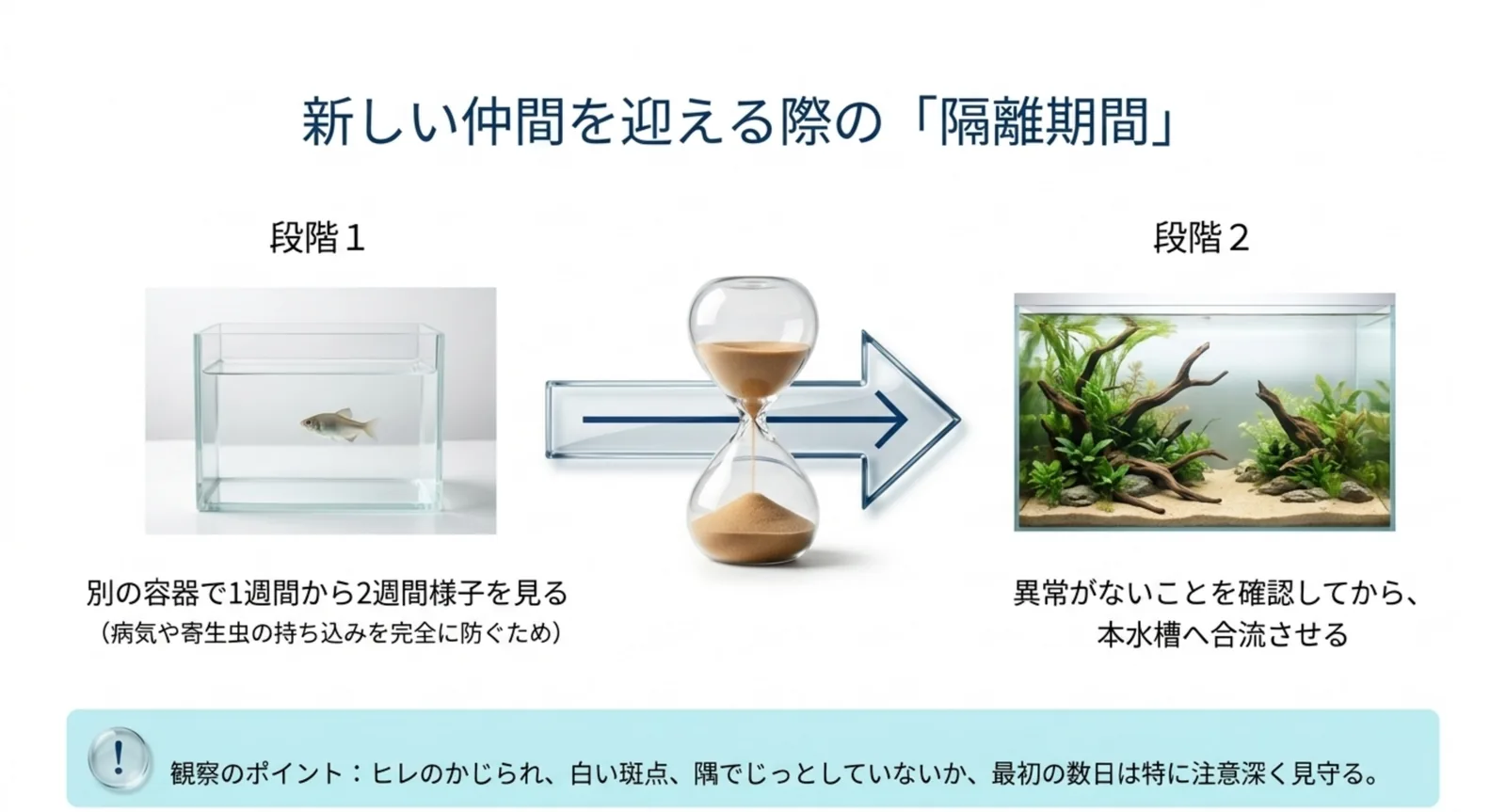 新しい仲間を迎える際の「隔離期間」

段階1

別の容器で1週間から2週間様子を見る
（病気や寄生虫の持ち込みを完全に防ぐため）

段階2

異常がないことを確認してから、本水槽へ合流させる

!

観察のポイント：ヒレのかじられ、白い斑点、隅でじっとしていないか、最初の数日は特に注意深く見守る。